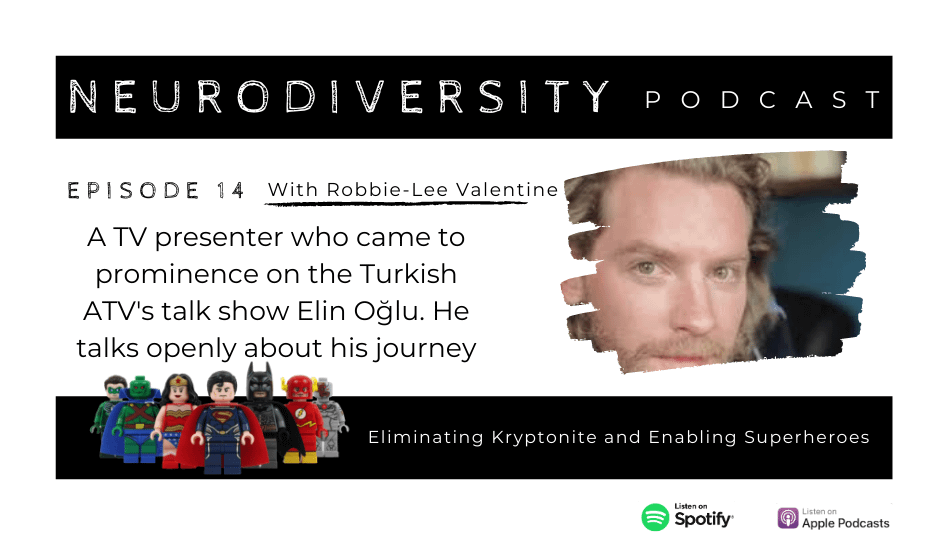 NEURODIVERSITY PODCAST

EPISODE 14 With Robbie-Lee Valentine

A TV presenter who came to prominence on the Turkish ATV's talk show Elin Oğlu. He talks openly about his journey

Eliminating Kryptonite and Enabling Superheroes

Listen on Spotify

Listen on Apple Podcasts